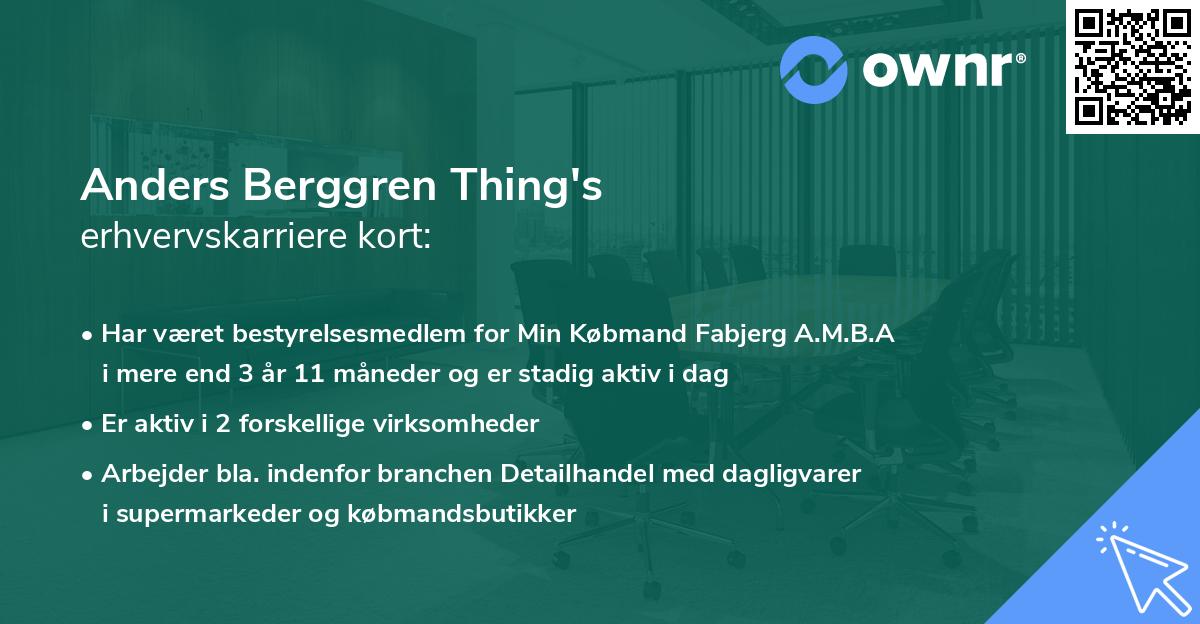 ownr®

Anders Berggren Thing's
erhvervskarriere kort:

• Har været bestyrelsesmedlem for Min Købmand Fabjerg A.M.B.A i mere end 3 år 11 måneder og er stadig aktiv i dag

• Er aktiv i 2 forskellige virksomheder

• Arbejder bla. indenfor branchen Detailhandel med dagligvarer i supermarkeder og købmandsbutikker